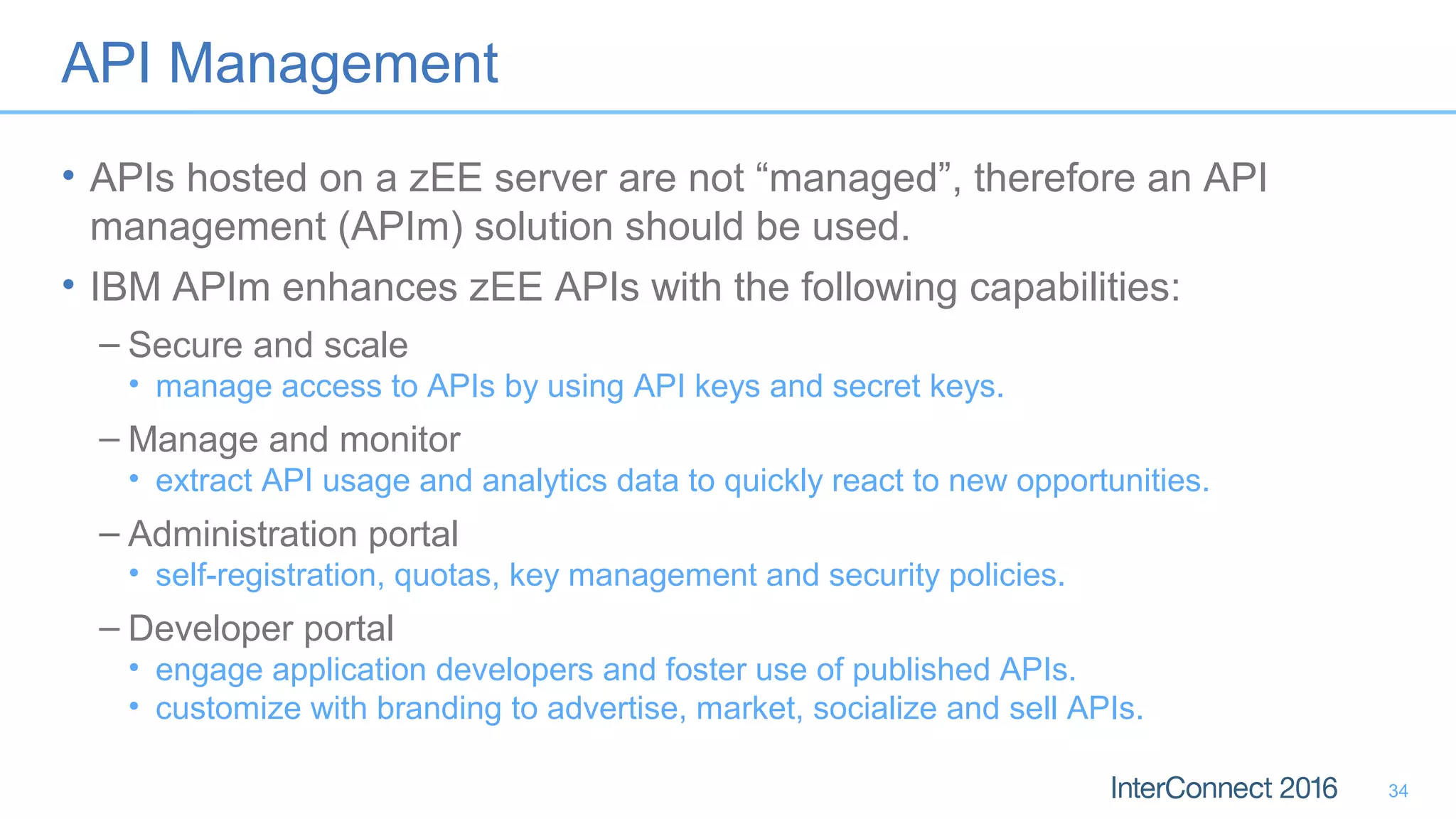 API Management

• APIs hosted on a zEE server are not “managed”, therefore an API management (APIm) solution should be used.
• IBM APIm enhances zEE APIs with the following capabilities:
– Secure and scale
• manage access to APIs by using API keys and secret keys.
– Manage and monitor
• extract API usage and analytics data to quickly react to new opportunities.
– Administration portal
• self-registration, quotas, key management and security policies.
– Developer portal
• engage application developers and foster use of published APIs.
• customize with branding to advertise, market, socialize and sell APIs.

InterConnect 2016 34